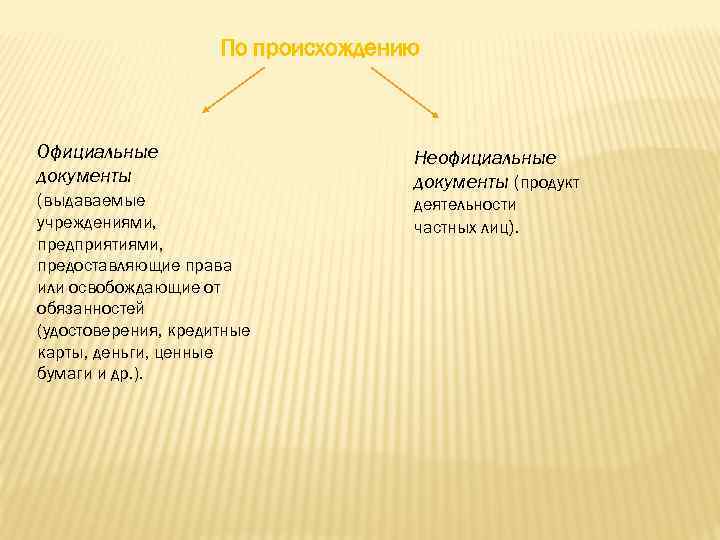 По происхождению

Официальные документы (выдаваемые учреждениями, предприятиями, предоставляющие права или освобождающие от обязанностей (удостоверения, кредитные карты, деньги, ценные бумаги и др.).

Неофициальные документы (продукт деятельности частных лиц).